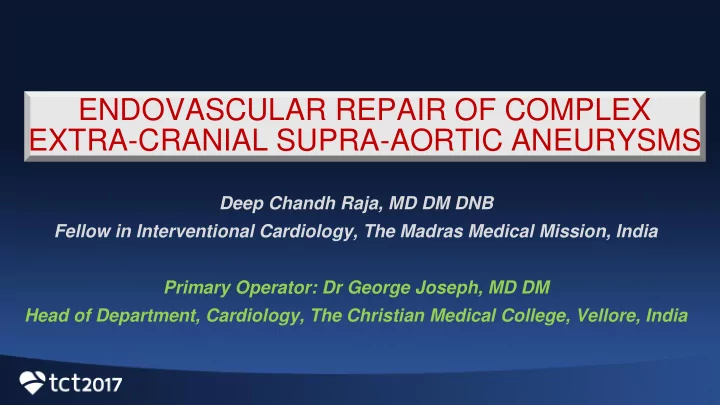 ENDOVASCULAR REPAIR OF COMPLEX EXTRA-CRANIAL SUPRA-AORTIC ANEURYSMS

Deep Chandh Raja, MD DM DNB
Fellow in Interventional Cardiology, The Madras Medical Mission, India

Primary Operator: Dr George Joseph, MD DM
Head of Department, Cardiology, The Christian Medical College, Vellore, India

tct2017